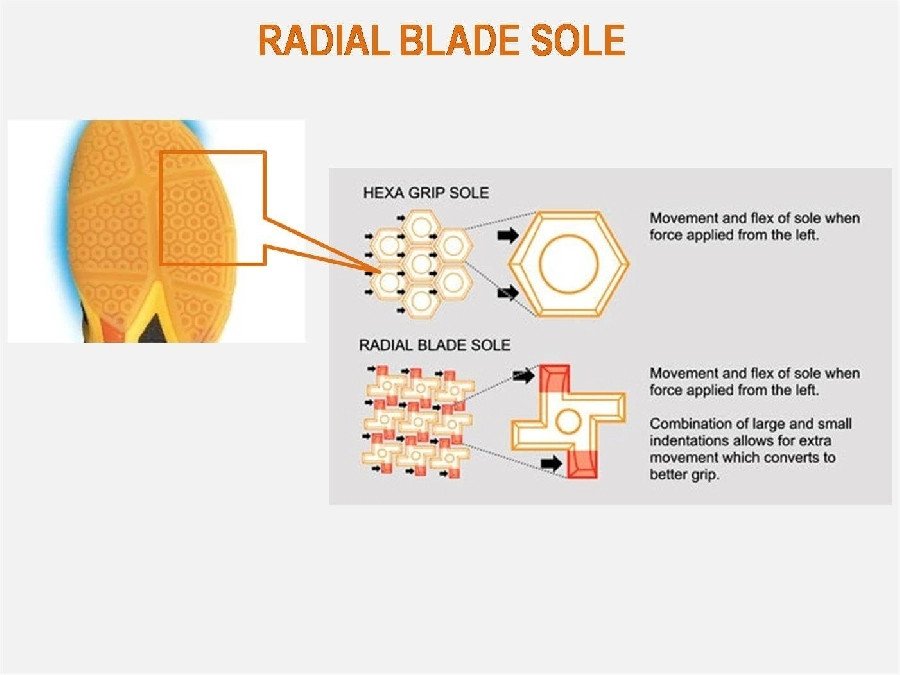 RADIAL BLADE SOLE

HEXA GRIP SOLE

Movement and flex of sole when force applied from the left.

RADIAL BLADE SOLE

Movement and flex of sole when force applied from the left.

Combination of large and small indentations allows for extra movement which converts to better grip.